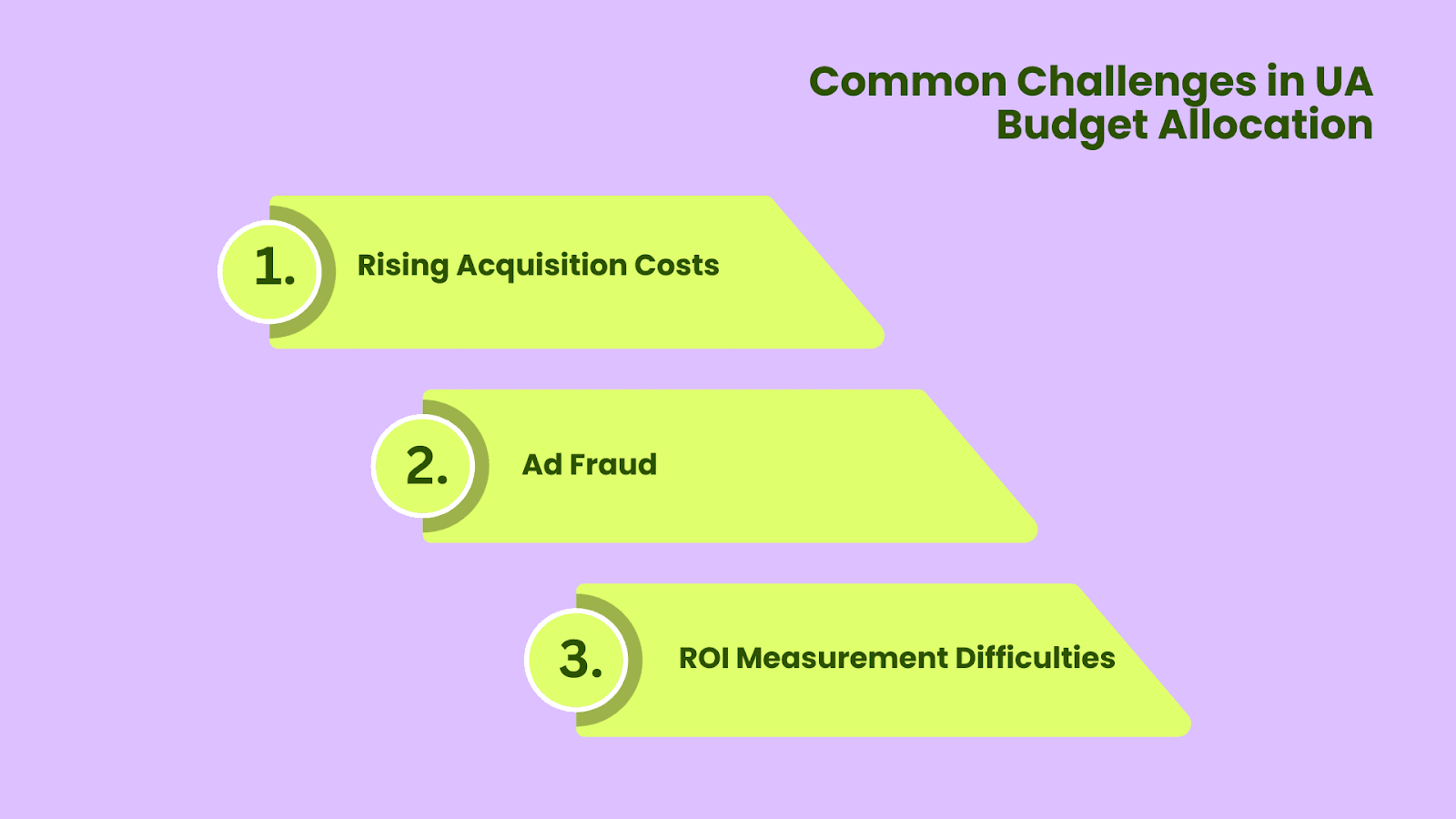 Common Challenges in UA Budget Allocation

1. Rising Acquisition Costs

2. Ad Fraud

3. ROI Measurement Difficulties